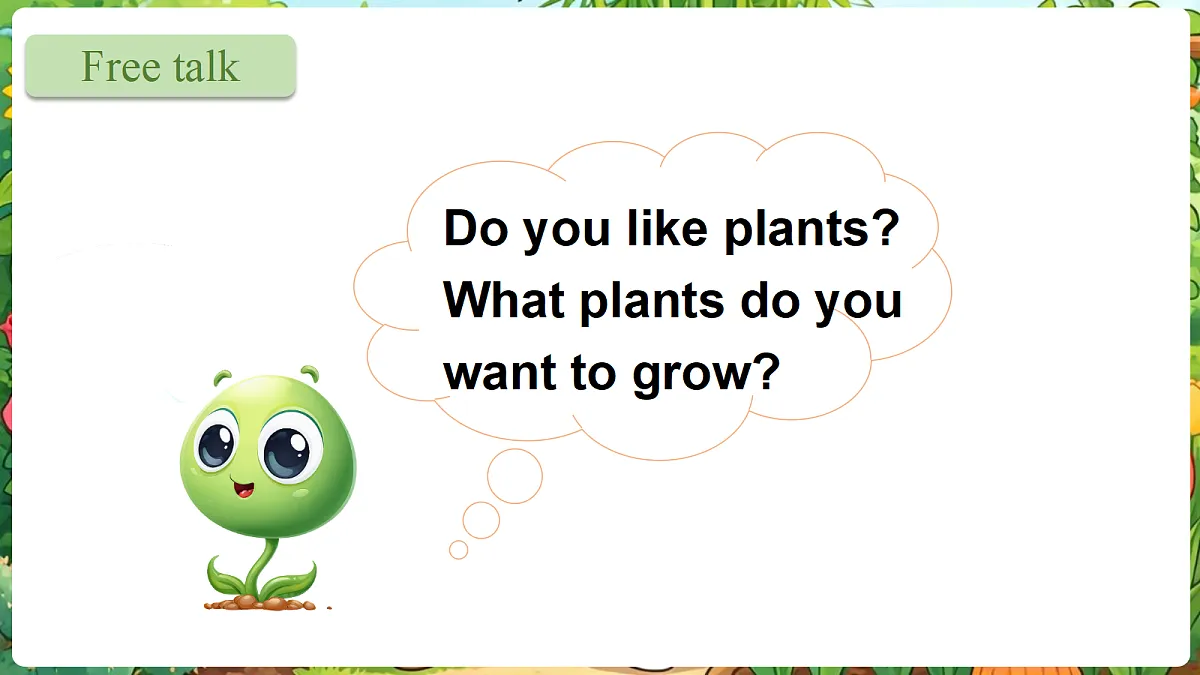 Free talk

Do you like plants? What plants do you want to grow?